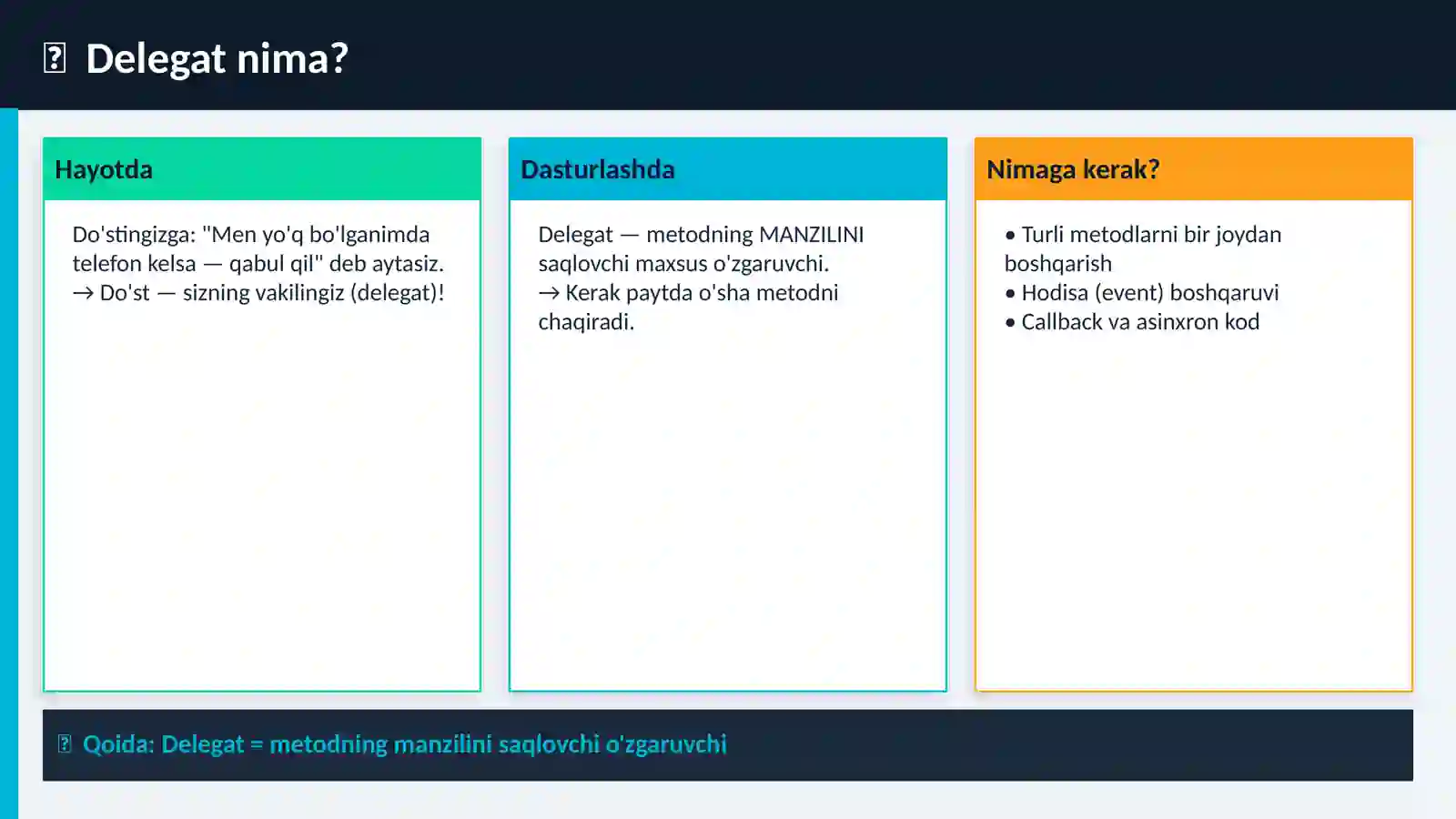 Delegat nima?

Hayotda

Do'stingizga: "Men yo'q bo'lganimda telefon kelsa — qabul qil" deb aytasiz.
→ Do'st — sizning vakilingiz (delegat)!

Dasturlashda

Delegat — metodning MANZILINI saqlovchi maxsus o'zgaruvchi.
→ Kerak paytda o'sha metodni chaqiradi.

Nimaga kerak?

• Turli metodlarni bir joydan boshqarish
• Hodisa (event) boshqaruvi
• Callback va asinxron kod

Qoida: Delegat = metodning manzilini saqlovchi o'zgaruvchi